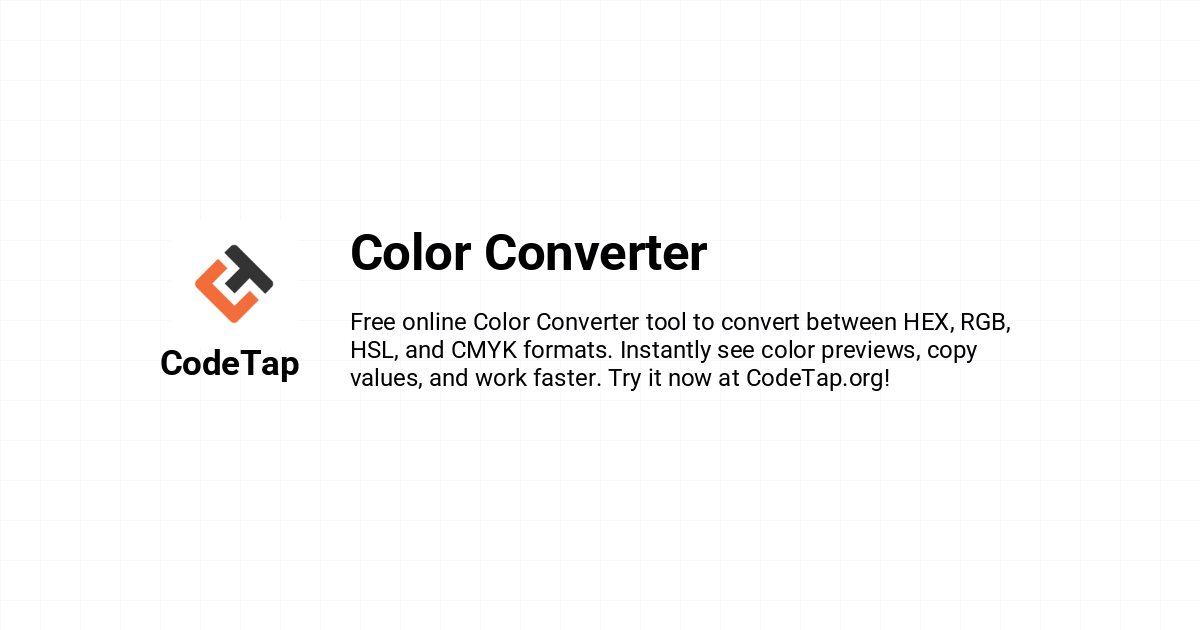 CodeTap

Color Converter

Free online Color Converter tool to convert between HEX, RGB, HSL, and CMYK formats. Instantly see color previews, copy values, and work faster. Try it now at CodeTap.org!